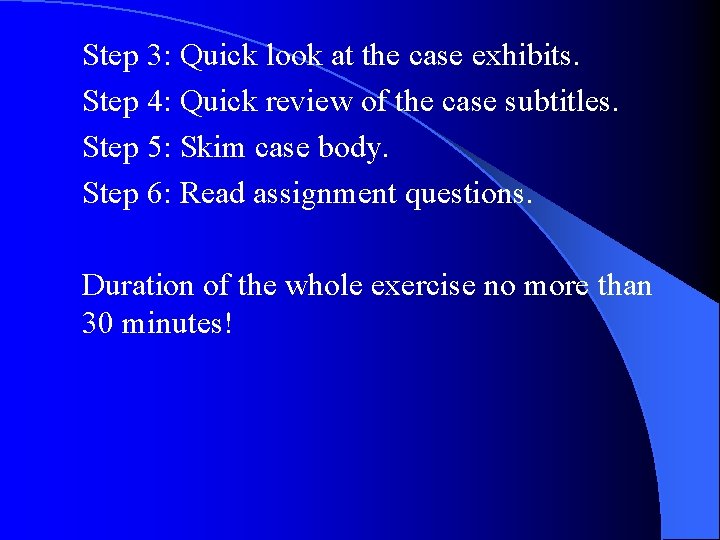 Step 3: Quick look at the case exhibits.
Step 4: Quick review of the case subtitles.
Step 5: Skim case body.
Step 6: Read assignment questions.

Duration of the whole exercise no more than 30 minutes!